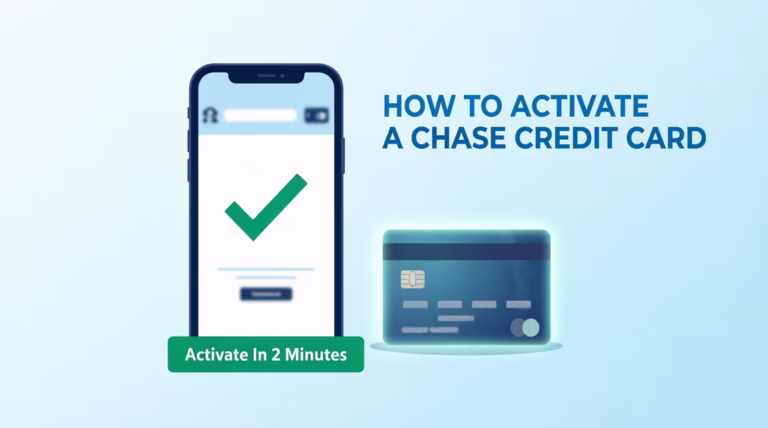 HOW TO ACTIVATE
A CHASE CREDIT CARD

Activate In 2 Minutes